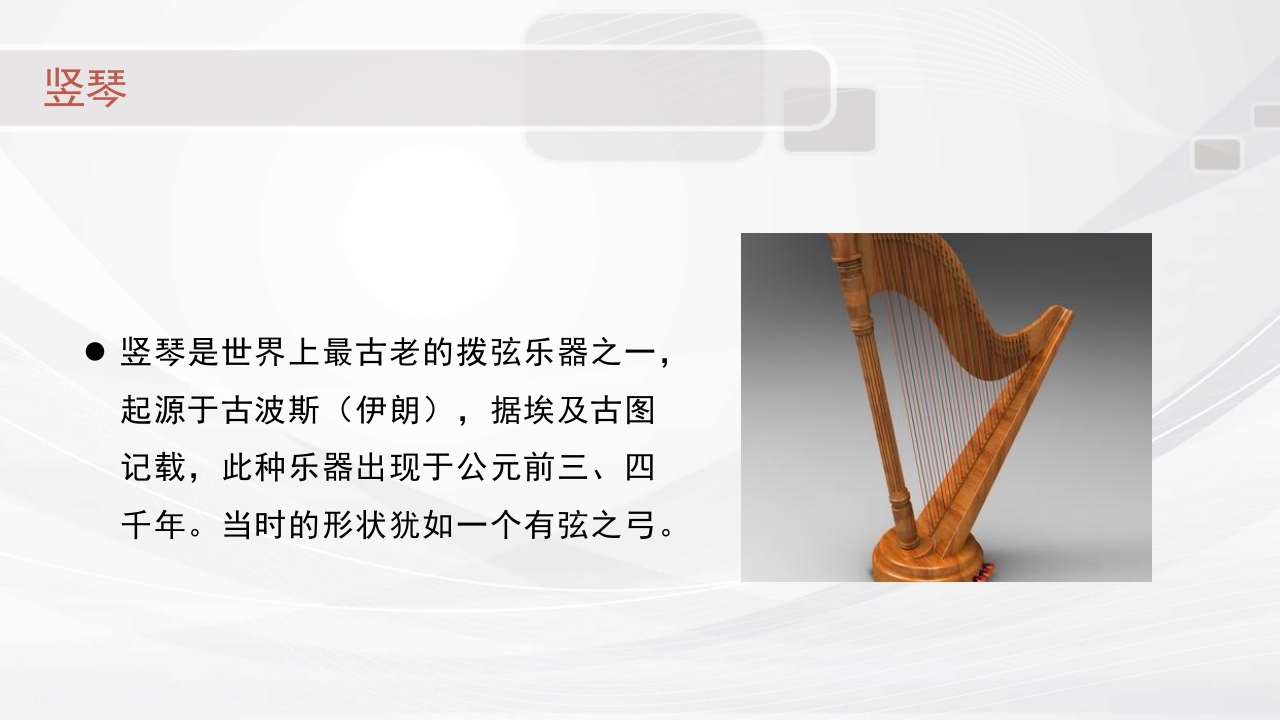 竖琴

● 竖琴是世界上最古老的拨弦乐器之一，起源于古波斯（伊朗），据埃及古图记载，此种乐器出现于公元前三、四千年。当时的形状犹如一个有弦之弓。